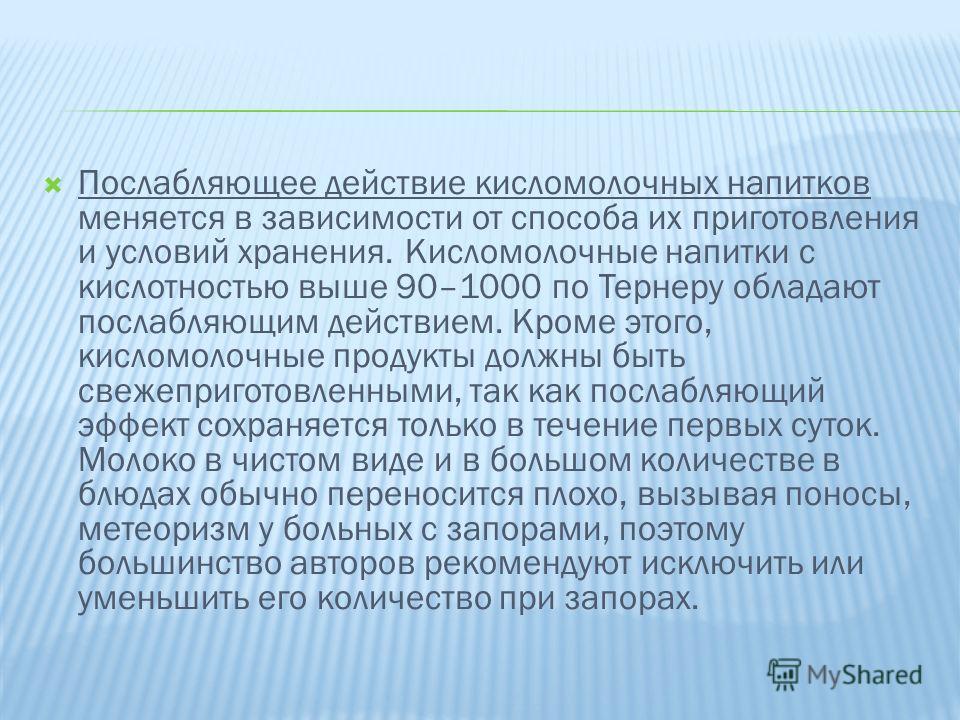 Послабляющее действие кисломолочных напитков меняется в зависимости от способа их приготовления и условий хранения. Кисломолочные напитки с кислотностью выше 90–1000 по Тернеру обладают послабляющим действием. Кроме этого, кисломолочные продукты должны быть свежеприготовленными, так как послабляющий эффект сохраняется только в течение первых суток. Молоко в чистом виде и в большом количестве в блюдах обычно переносится плохо, вызывая поносы, метеоризм у больных с запорами, поэтому большинство авторов рекомендуют исключить или уменьшить его количество при запорах.

MyShared